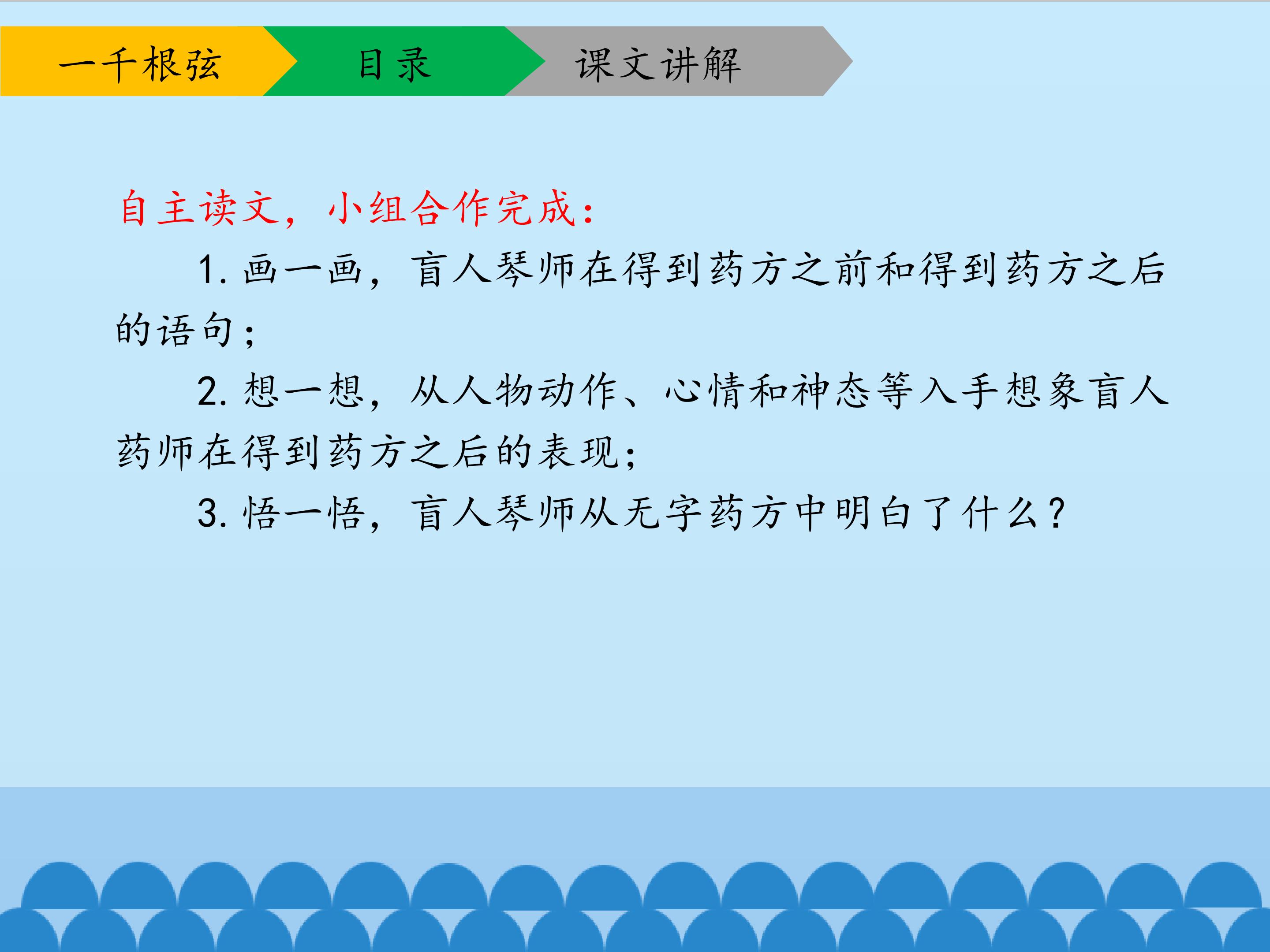 一千根弦 目录 课文讲解

自主读文，小组合作完成：

1. 画一画，盲人琴师在得到药方之前和得到药方之后的语句；

2. 想一想，从人物动作、心情和神态等入手想象盲人药师在得到药方之后的表现；

3. 悟一悟，盲人琴师从无字药方中明白了什么？